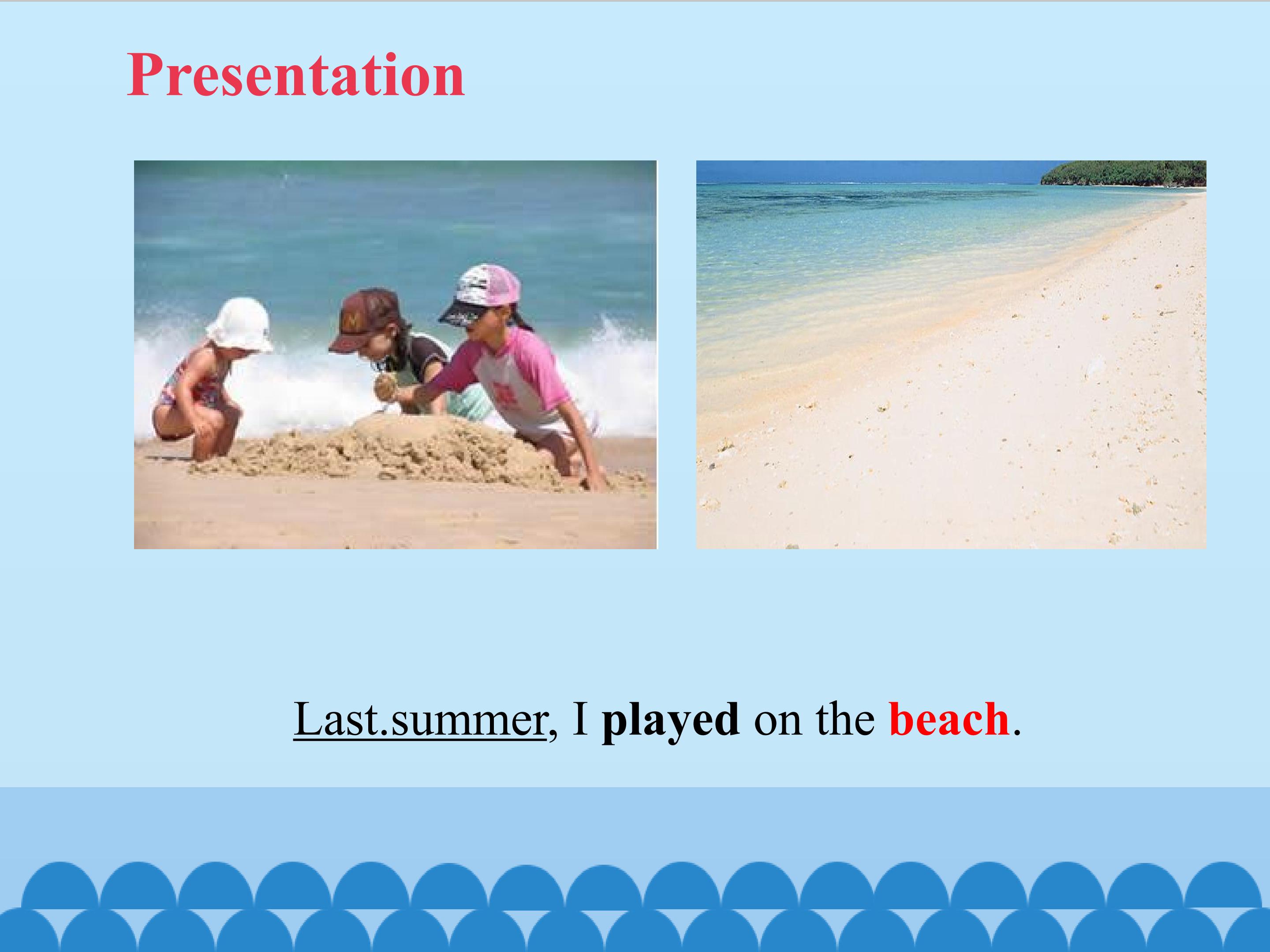 Presentation

Last.summer, I played on the beach.